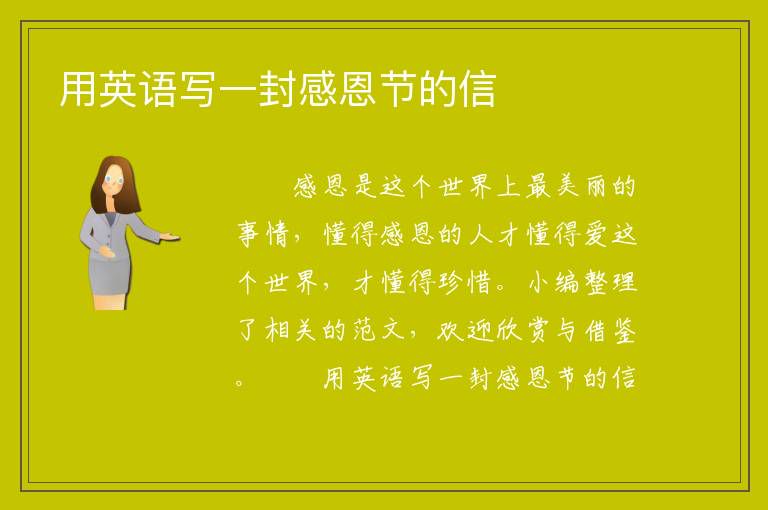 用英语写一封感恩节的信

感恩是这个世界上最美丽的事情，懂得感恩的人才懂得爱这个世界，才懂得珍惜。小编整理了相关的范文，欢迎欣赏与借鉴。 用英语写一封感恩节的信